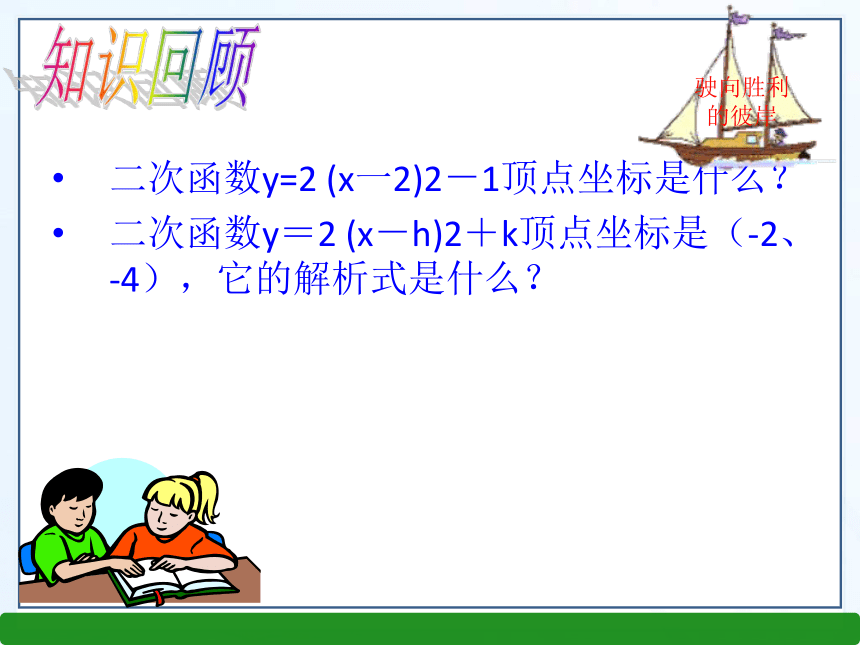 知识回顾

驶向胜利的彼岸

• 二次函数y=2 (x一2)2－1顶点坐标是什么？

• 二次函数y＝2 (x－h)2＋k顶点坐标是（-2、-4），它的解析式是什么？